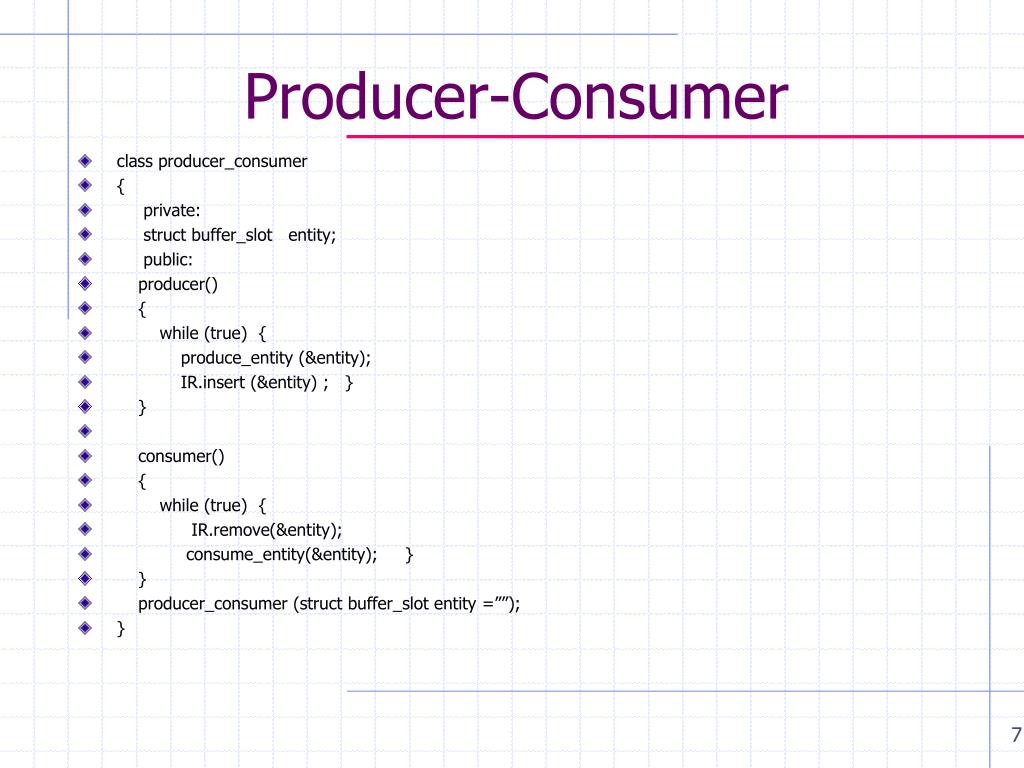 Producer-Consumer

class producer_consumer
{
private:
struct buffer_slot entity;
public:
producer()
{
while (true) {
produce_entity (&entity);
IR.insert (&entity) ; }
}

consumer()
{
while (true) {
IR.remove(&entity);
consume_entity(&entity); }
}
producer_consumer (struct buffer_slot entity =””);
}

7